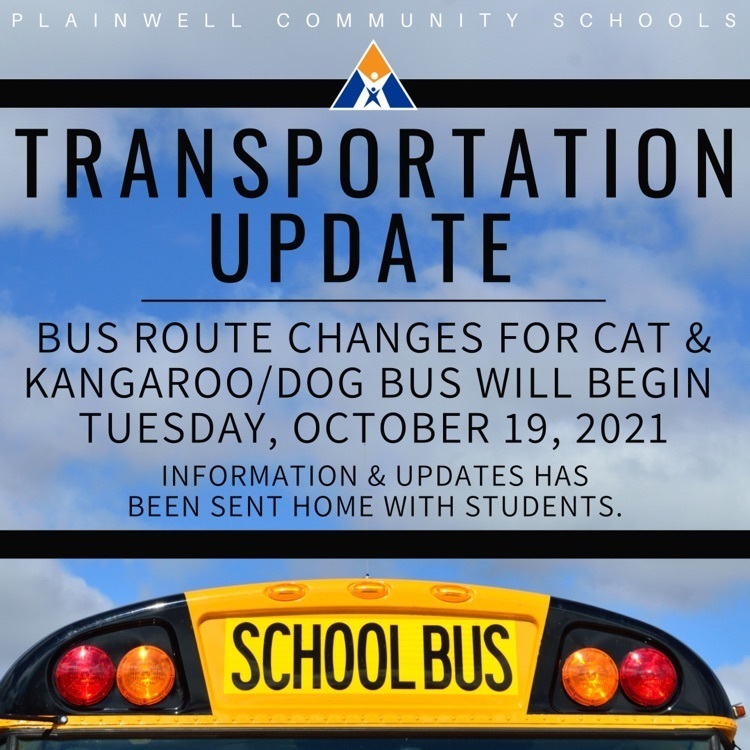 PLAINWELL COMMUNITY SCHOOLS

TRANSPORTATION UPDATE

BUS ROUTE CHANGES FOR CAT & KANGAROO/DOG BUS WILL BEGIN TUESDAY, OCTOBER 19, 2021

INFORMATION & UPDATES HAS BEEN SENT HOME WITH STUDENTS.

SCHOOL BUS